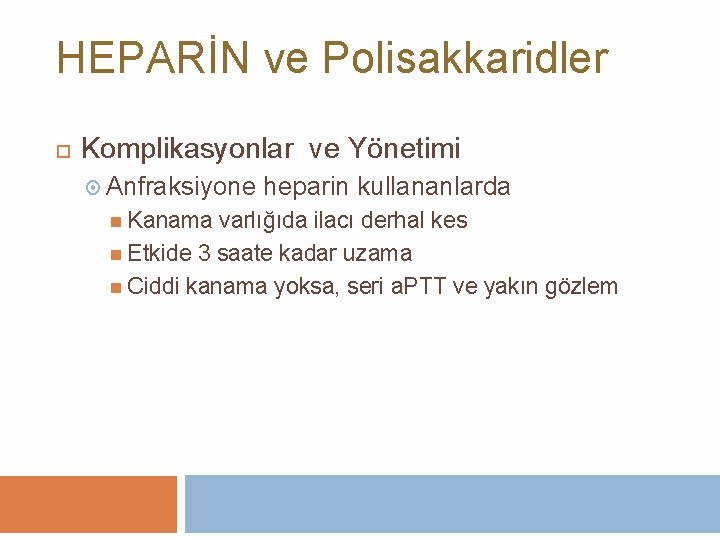 HEPARİN ve Polisakkaridler

Komplikasyonlar ve Yönetimi

Anfraksiyone heparin kullananlarda

Kanama varlığıda ilacı derhal kes

Etkide 3 saate kadar uzama

Ciddi kanama yoksa, seri aPTT ve yakın gözlem